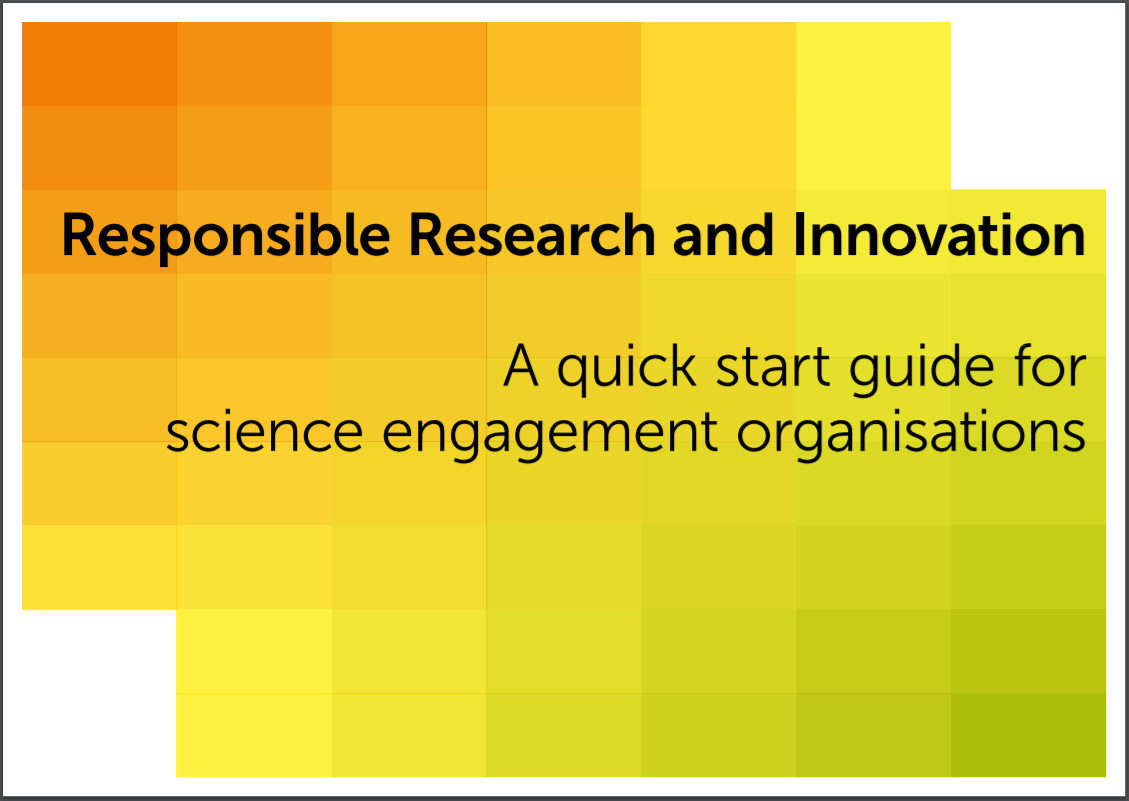 Responsible Research and Innovation

A quick start guide for science engagement organisations